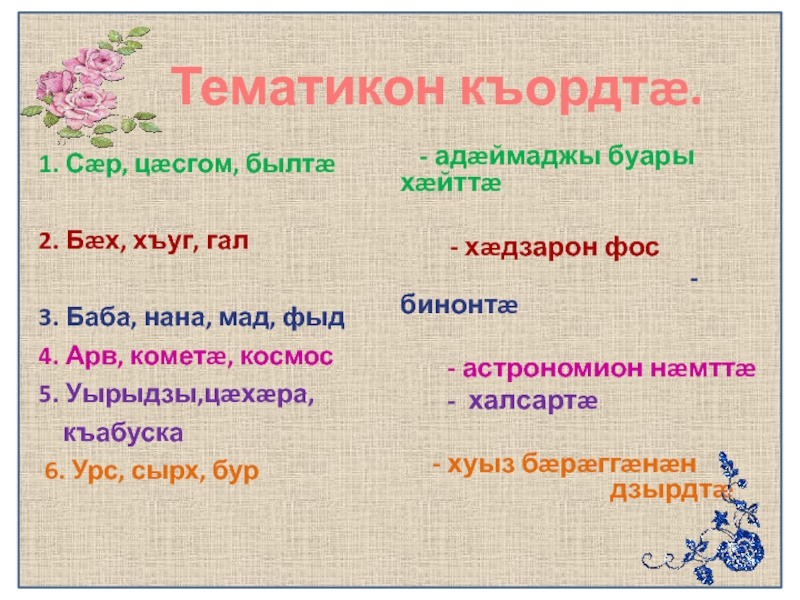 Тематикон къордтæ.

1. Сæр, цæсгом, былтæ

2. Бæх, хъуг, гал

3. Баба, нана, мад, фыд

4. Арв, кометæ, космос

5. Уырыдзы,цæхæра, къабуска

6. Урс, сырх, бур

- адæймаджы буары хæйттæ

- хæдзарон фос

- бинонтæ

- астрономион нæмттæ

- халсартæ

- хуыз бæрæггæнæн дзырдтæ